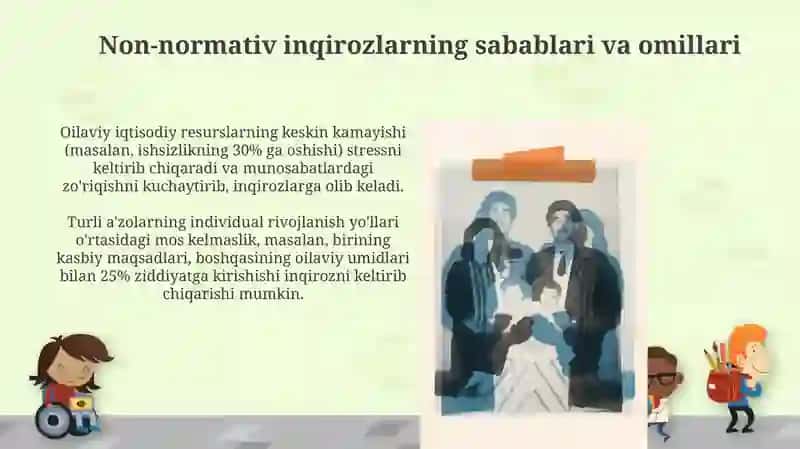 Non-normativ inqirozlarning sabablari va omillari

Oilaviy iqtisodiy resurslarning keskin kamayishi (masalan, ishsizlikning 30% ga oshishi) stressni keltirib chiqaradi va munosabatlardagi zo'riqishni kuchaytirib, inqirozlarga olib keladi.

Turli a'zolarning individual rivojlanish yo'llari o'rtasidagi mos kelmaslik, masalan, birining kasbiy maqsadlari, boshqasining oilaviy umidlari bilan 25% ziddiyatga kirishishi inqirozni keltirib chiqarishi mumkin.